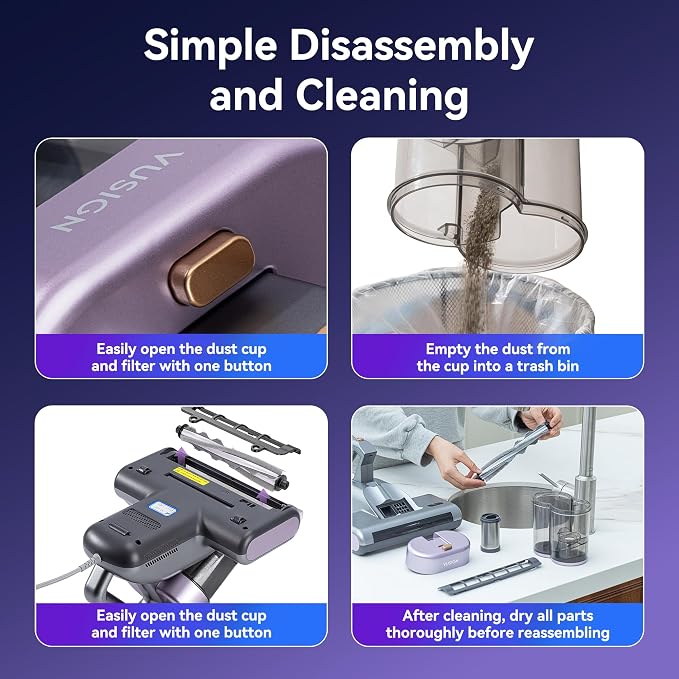 Simple Disassembly and Cleaning

VUSIGN

Easily open the dust cup and filter with one button

Empty the dust from the cup into a trash bin

Easily open the dust cup and filter with one button

After cleaning, dry all parts thoroughly before reassembling